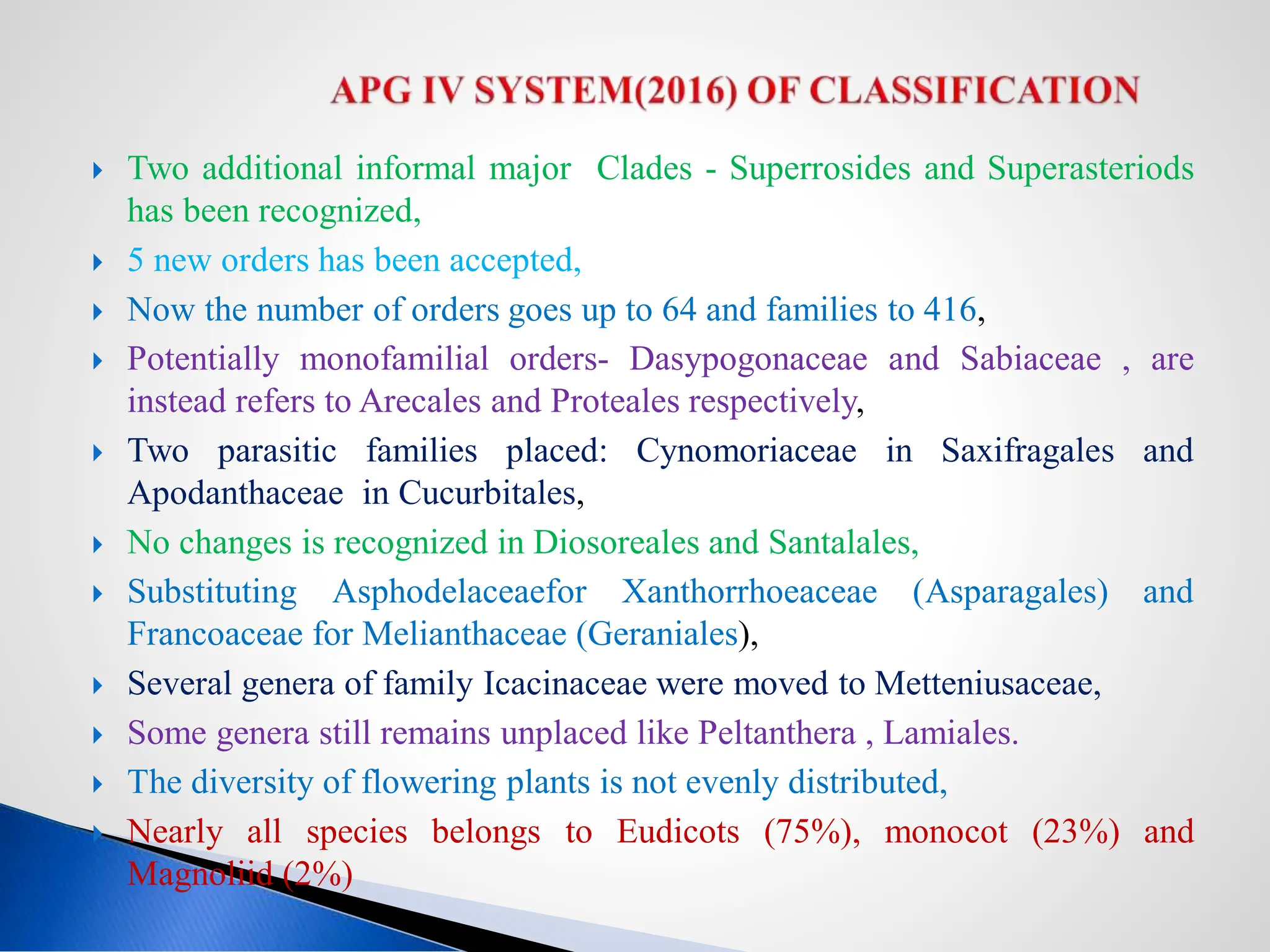 APG IV SYSTEM(2016) OF CLASSIFICATION

Two additional informal major Clades - Superrosides and Superasteriods has been recognized,

5 new orders has been accepted,

Now the number of orders goes up to 64 and families to 416,

Potentially monofamilial orders- Dasypogonaceae and Sabiaceae , are instead refers to Arecales and Proteales respectively,

Two parasitic families placed: Cynomoriaceae in Saxifragales and Apodanthaceae in Cucurbitales,

No changes is recognized in Diosoreales and Santalales,

Substituting Asphodelaceaefor Xanthorrhoeaceae (Asparagales) and Francoaceae for Melianthaceae (Geraniales),

Several genera of family Icacinaceae were moved to Metteniusaceae,

Some genera still remains unplaced like Peltanthera , Lamiales.

The diversity of flowering plants is not evenly distributed,

Nearly all species belongs to Eudicots (75%), monocot (23%) and Magnoliid (2%)